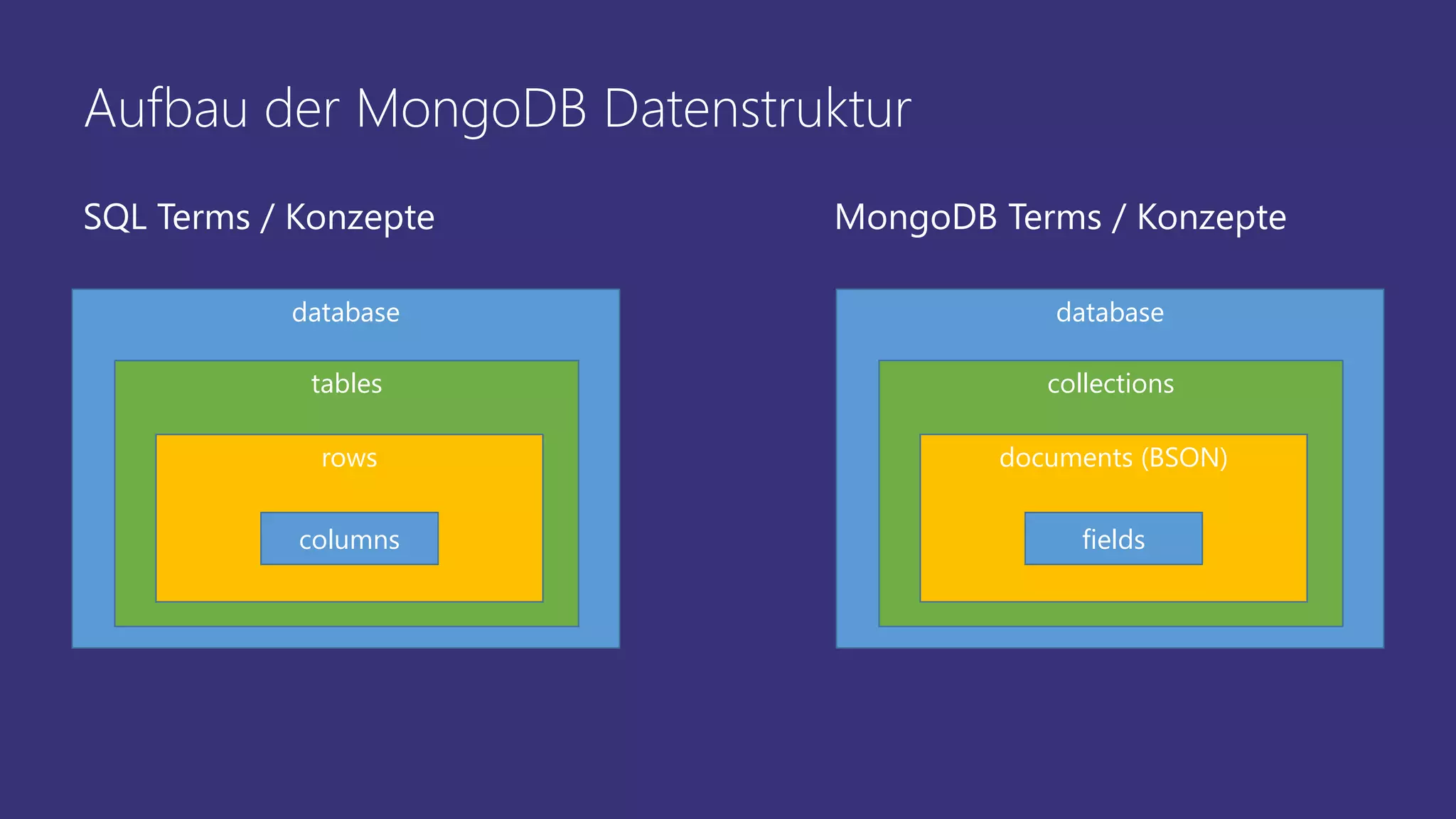 Aufbau der MongoDB Datenstruktur

SQL Terms / Konzepte

database

tables

rows

columns

MongoDB Terms / Konzepte

database

collections

documents (BSON)

fields